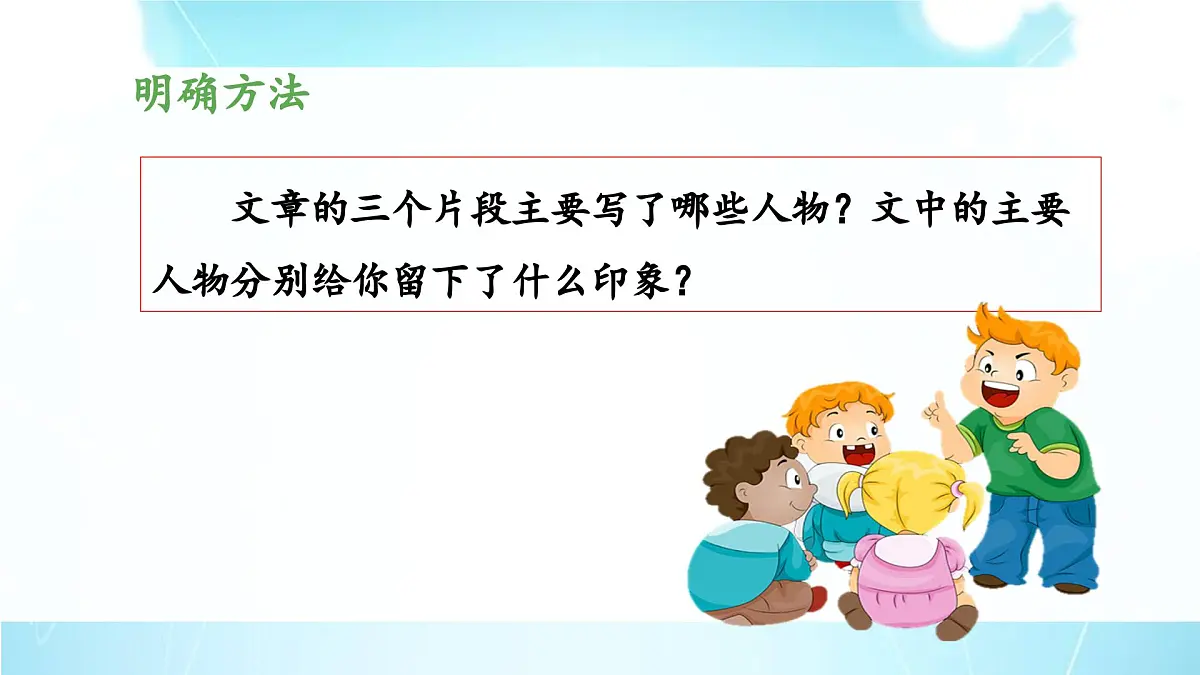 明确方法

文章的三个片段主要写了哪些人物？文中的主要人物分别给你留下了什么印象？